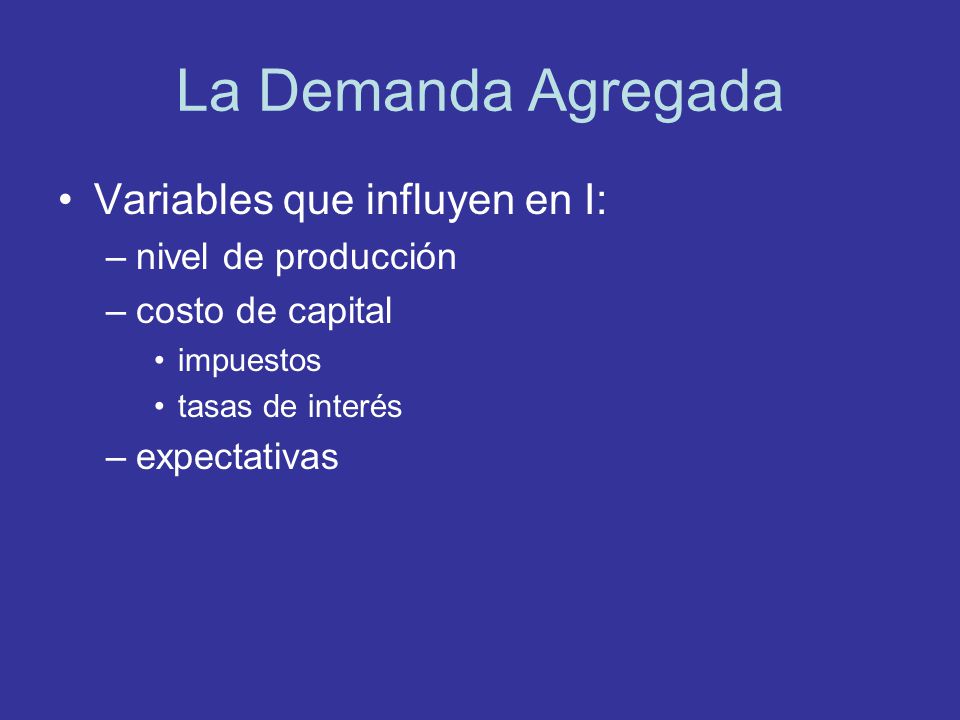 La Demanda Agregada

• Variables que influyen en I:
– nivel de producción
– costo de capital
• impuestos
• tasas de interés
– expectativas